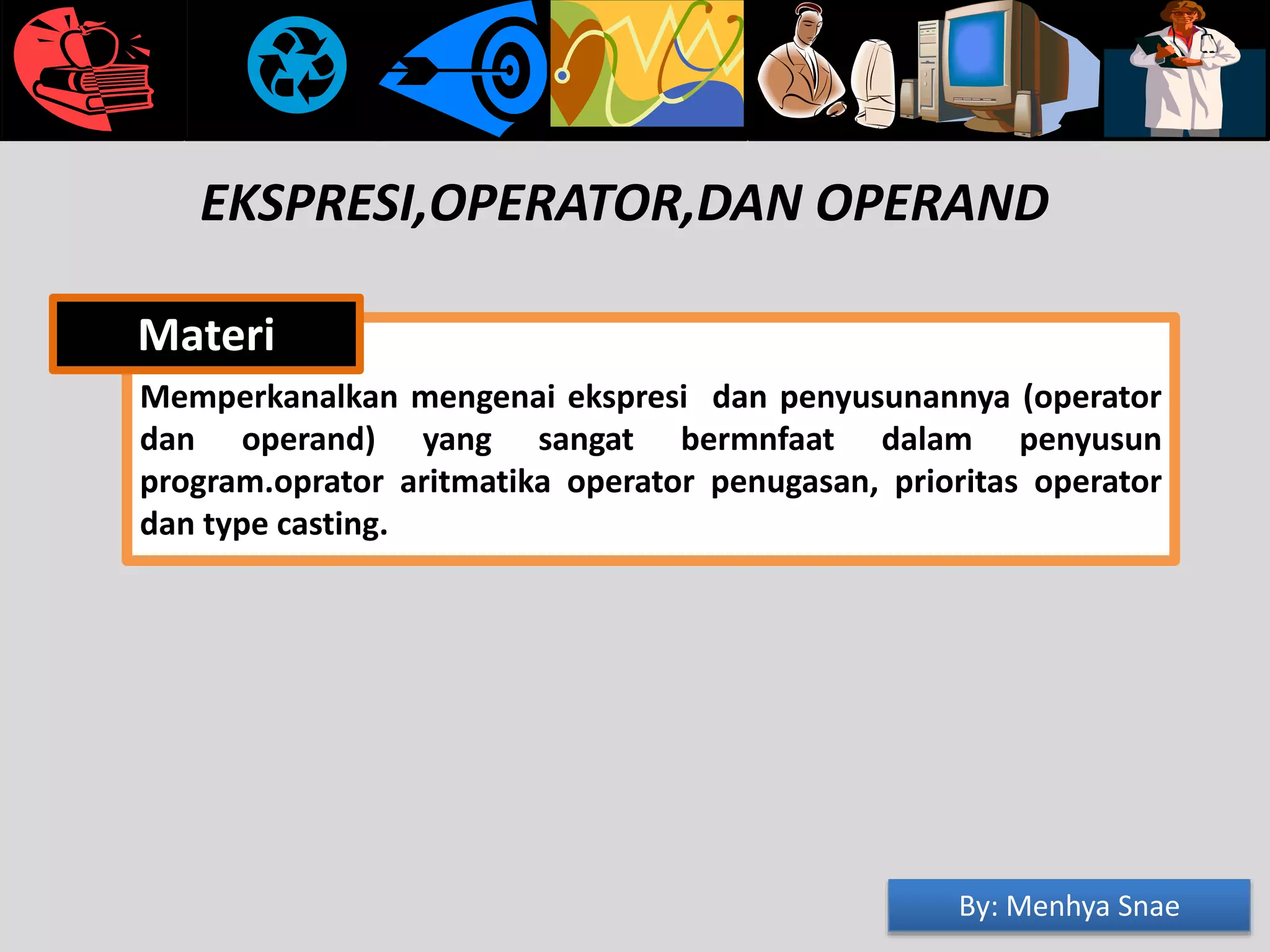 EKSPRESI,OPERATOR,DAN OPERAND

Materi

Memperkanalkan mengenai ekspresi dan penyusunannya (operator dan operand) yang sangat bermnfaat dalam penyusun program.oprator aritmatika operator penugasan, prioritas operator dan type casting.

By: Menhya Snae